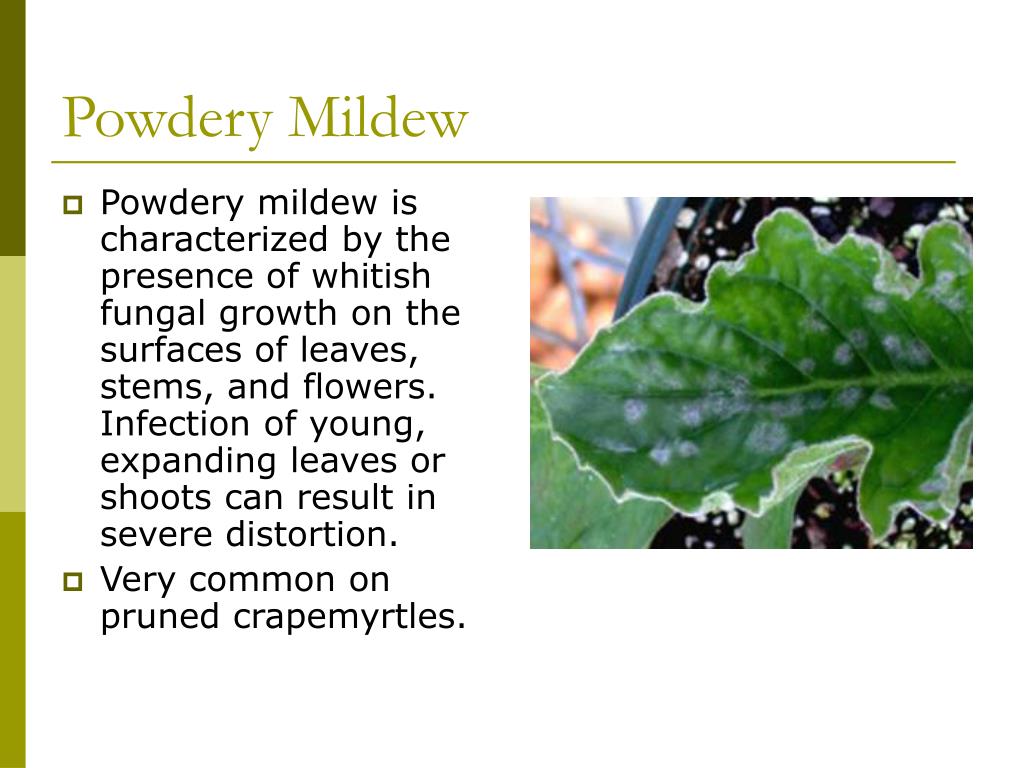 Powdery Mildew

Powdery mildew is characterized by the presence of whitish fungal growth on the surfaces of leaves, stems, and flowers. Infection of young, expanding leaves or shoots can result in severe distortion.

Very common on pruned crapemyrtles.